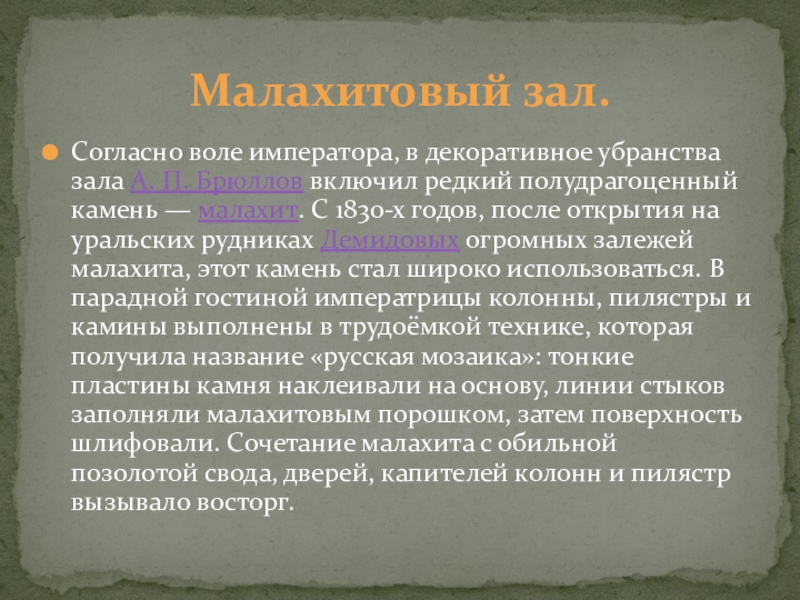 Малахитовый зал.

Согласно воле императора, в декоративное убранства зала А. П. Брюллов включил редкий полудрагоценный камень — малахит. С 1830-х годов, после открытия на уральских рудниках Демидовых огромных залежей малахита, этот камень стал широко использоваться. В парадной гостиной императрицы колонны, пилястры и камины выполнены в трудоёмкой технике, которая получила название «русская мозаика»: тонкие пластины камня наклеивали на основу, линии стыков заполняли малахитовым порошком, затем поверхность шлифовали. Сочетание малахита с обильной позолотой свода, дверей, капителей колонн и пилястр вызывало восторг.